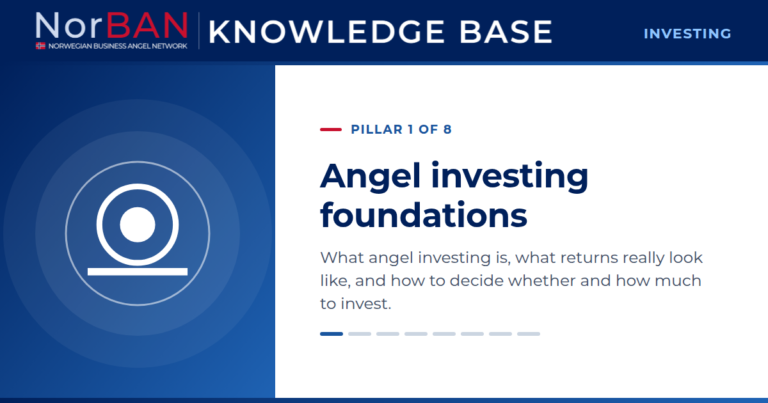 NorBAN
NORWEGIAN BUSINESS ANGEL NETWORK

KNOWLEDGE BASE

INVESTING

PILLAR 1 OF 8

Angel investing foundations

What angel investing is, what returns really look like, and how to decide whether and how much to invest.